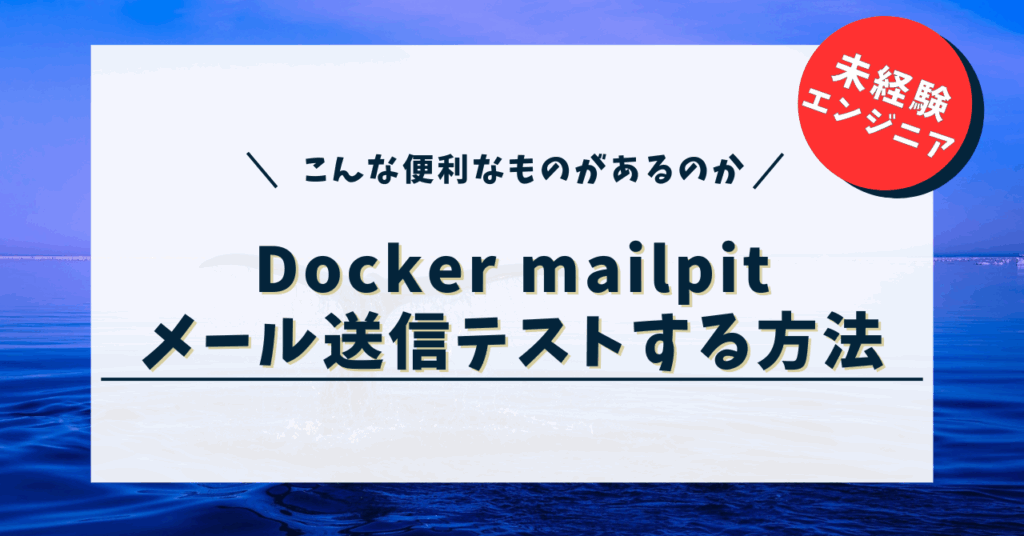 未経験
エンジニア

＼ こんな便利なものがあるのか ／

Docker mailpit
メール送信テストする方法